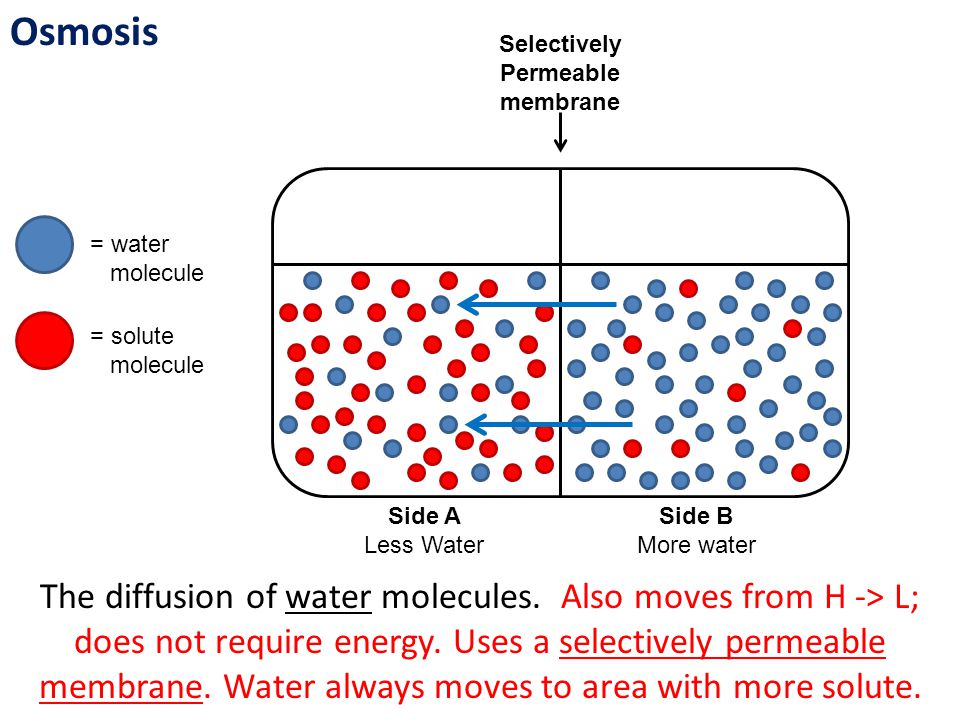 Osmosis

Selectively Permeable membrane

= water molecule

= solute molecule

Side A
Less Water

Side B
More water

The diffusion of water molecules. Also moves from H -> L; does not require energy. Uses a selectively permeable membrane. Water always moves to area with more solute.